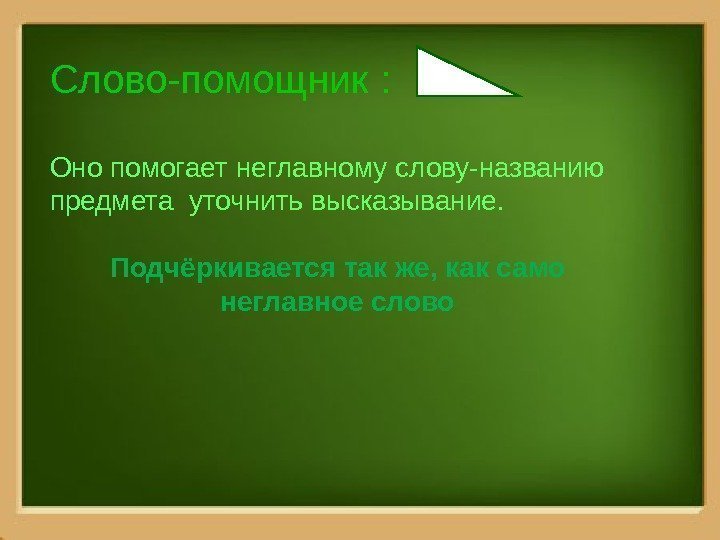 Слово-помощник :

Оно помогает неглавному слову-названию предмета  уточнить высказывание.

Подчёркивается так же, как само неглавное слово